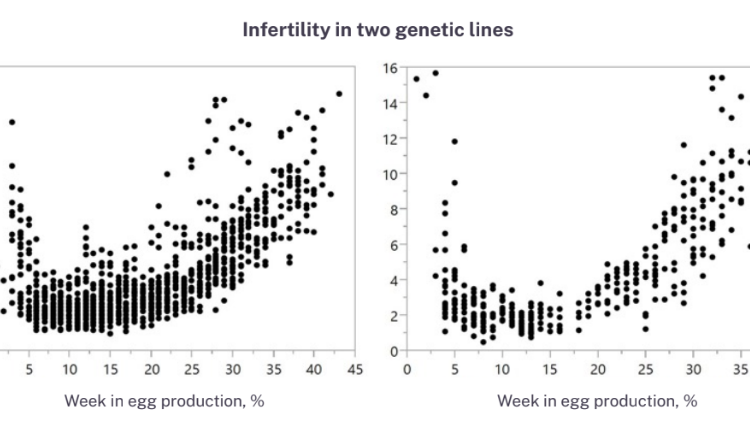 Infertility in two genetic lines

5
10
15
20
25
30
35
40
45
Week in egg production, %

16
14
12
10
8
6
4
2
0
0
5
10
15
20
25
30
35
Week in egg production, %